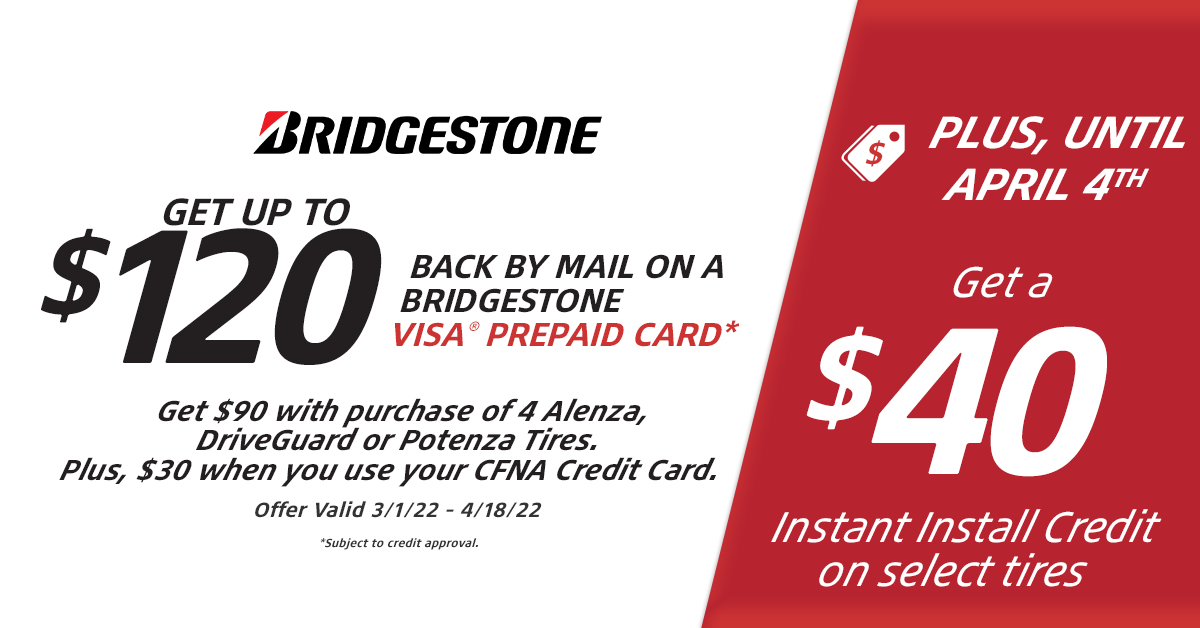 BRIDGESTONE

GET UP TO
$120 BACK BY MAIL ON A BRIDGESTONE VISA® PREPAID CARD*

Get $90 with purchase of 4 Alenza, DriveGuard or Potenza Tires. Plus, $30 when you use your CFNA Credit Card.

Offer Valid 3/1/22 - 4/18/22

*Subject to credit approval.

$

PLUS, UNTIL APRIL 4TH

Get a
$40
Instant Install Credit on select tires